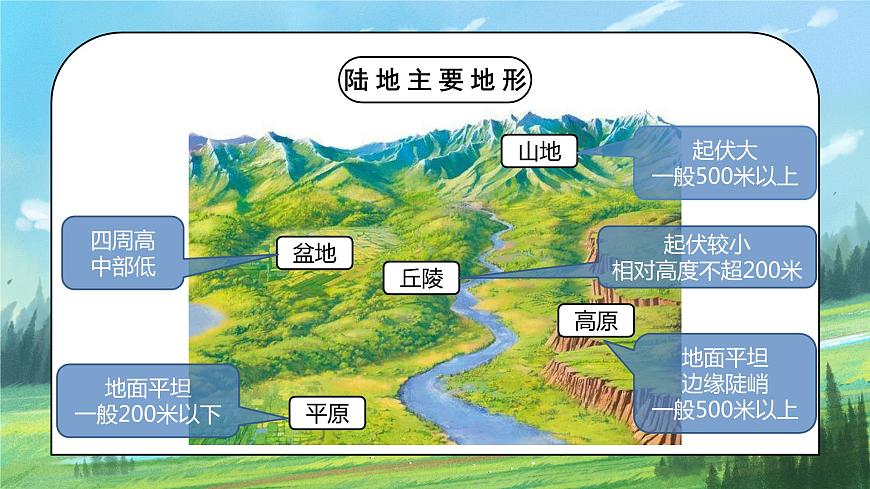 陆地主要地形

山地

起伏大
一般500米以上

四周高
中部低

盆地

丘陵

起伏较小
相对高度不超200米

高原

地面平坦
边缘陡峭
一般500米以上

地面平坦
一般200米以下

平原